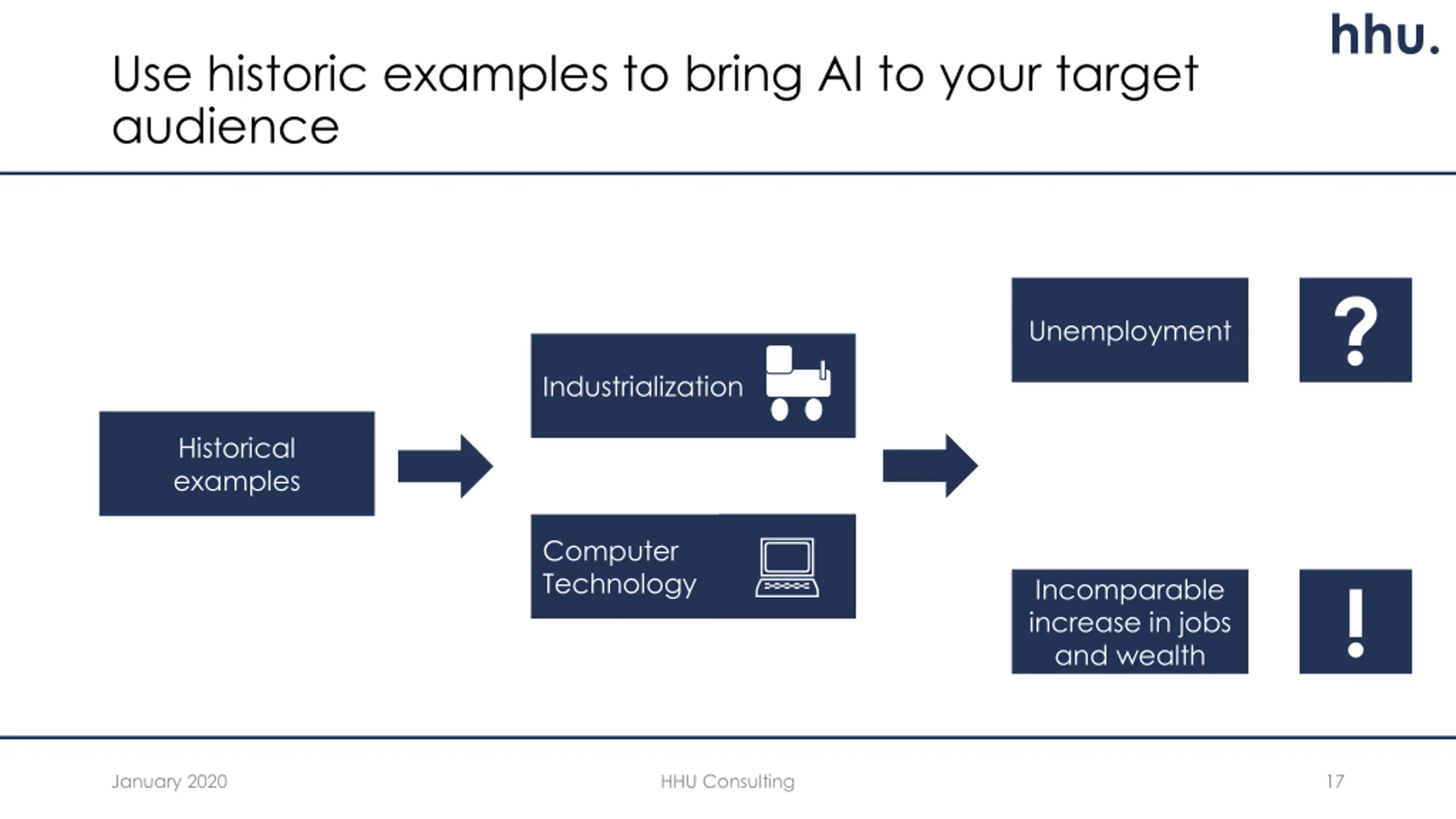 hhu.

Use historic examples to bring AI to your target audience

Historical examples

Industrialization

Computer Technology

Unemployment

?

Incomparable increase in jobs and wealth

!

January 2020

HHU Consulting

17